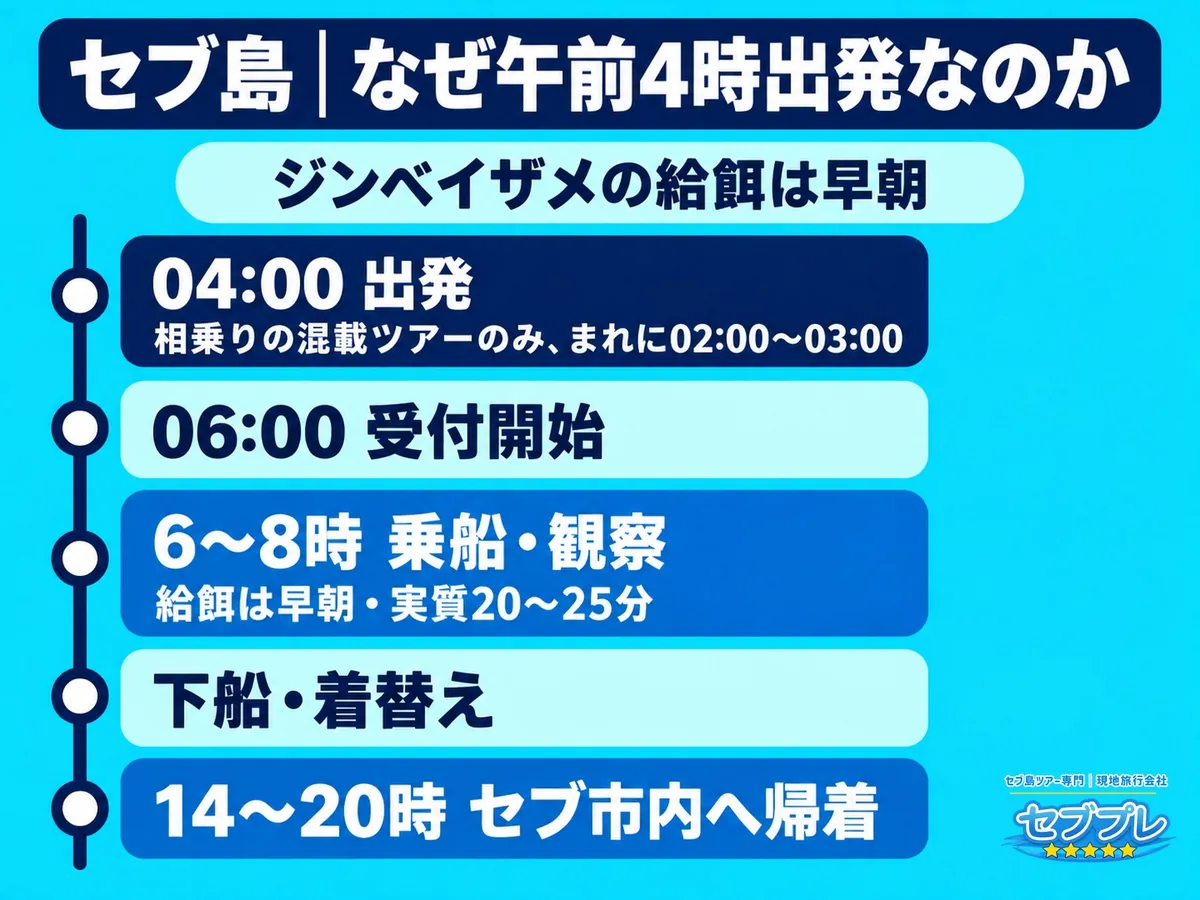 セブ島｜なぜ午前4時出発なのか

ジンベイザメの給餌は早朝

04:00 出発
相乗りの混載ツアーのみ、まれに02:00〜03:00

06:00 受付開始

6〜8時 乗船・観察
給餌は早朝・実質20〜25分

下船・着替え

14〜20時 セブ市内へ帰着

セブ島ツアー専門｜現地旅行会社
セブプレ